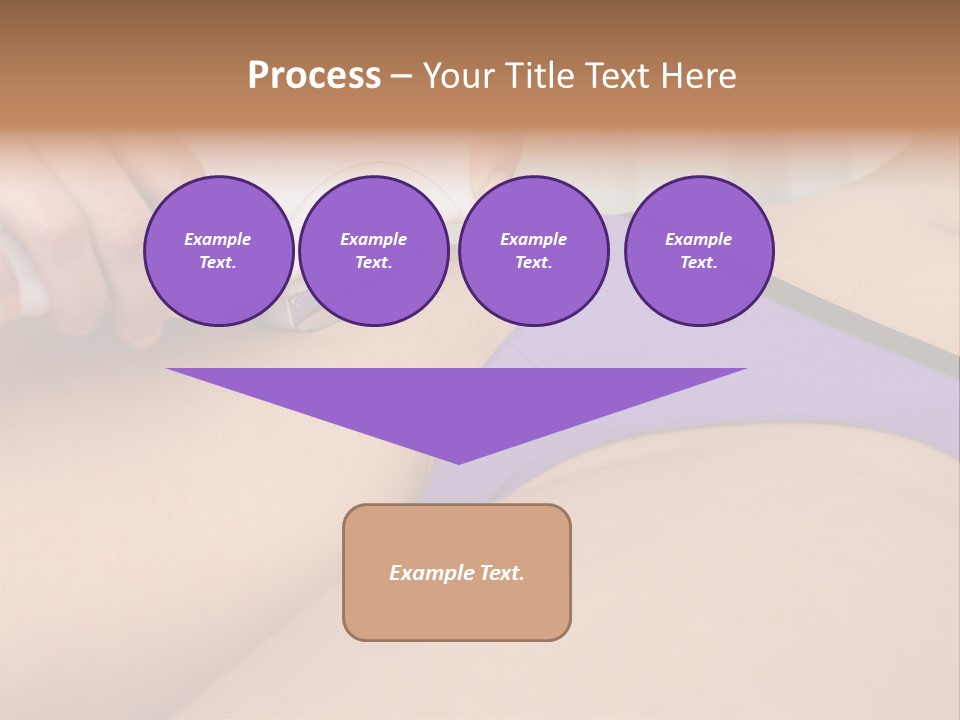 Process – Your Title Text Here

Example Text.

Example Text.

Example Text.

Example Text.

Example Text.